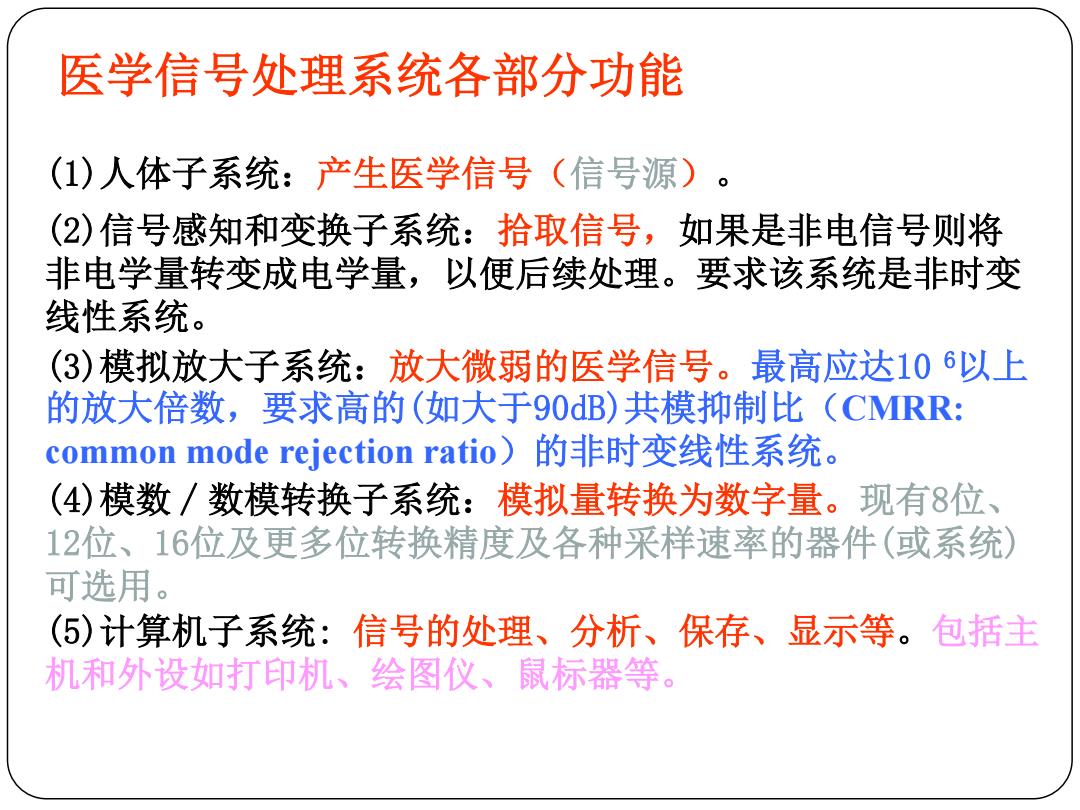 医学信号处理系统各部分功能

(1)人体子系统：产生医学信号（信号源）。

(2)信号感知和变换子系统：拾取信号，如果是非电信号则将非电学量转变成电学量，以便后续处理。要求该系统是非时变线性系统。

(3)模拟放大子系统：放大微弱的医学信号。最高应达$10^6$以上的放大倍数，要求高的(如大于90dB)共模抑制比（CMRR: common mode rejection ratio）的非时变线性系统。

(4)模数／数模转换子系统：模拟量转换为数字量。现有8位、12位、16位及更多位转换精度及各种采样速率的器件(或系统)可选用。

(5)计算机子系统: 信号的处理、分析、保存、显示等。包括主机和外设如打印机、绘图仪、鼠标器等。